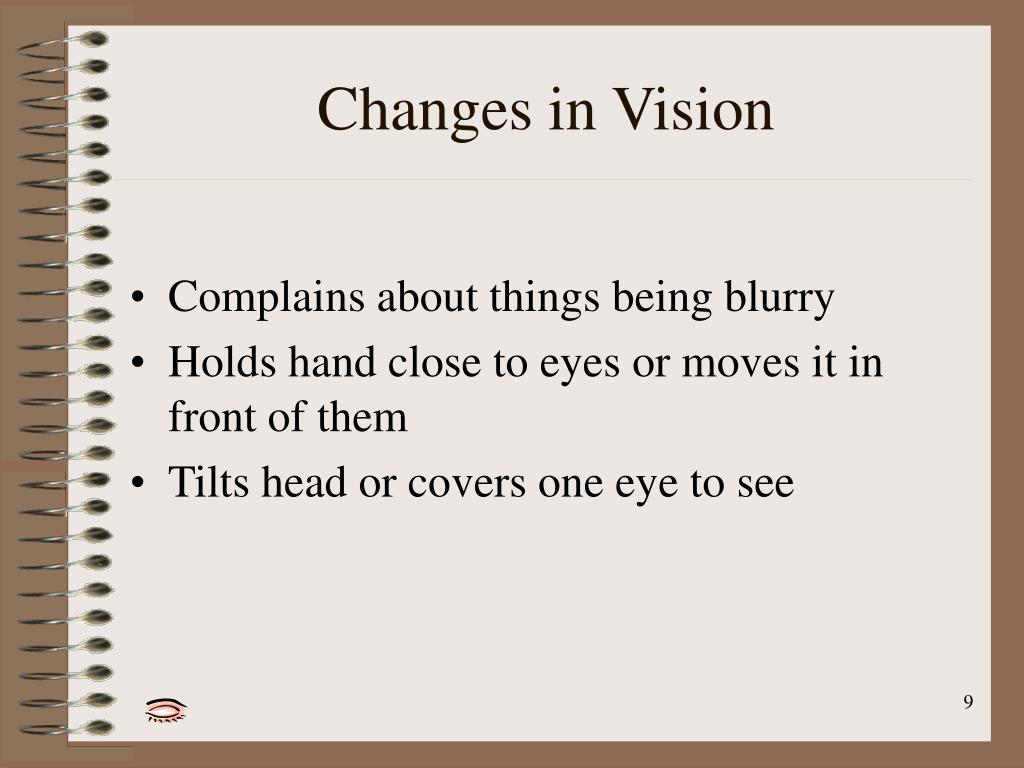 Changes in Vision

• Complains about things being blurry
• Holds hand close to eyes or moves it in front of them
• Tilts head or covers one eye to see

9